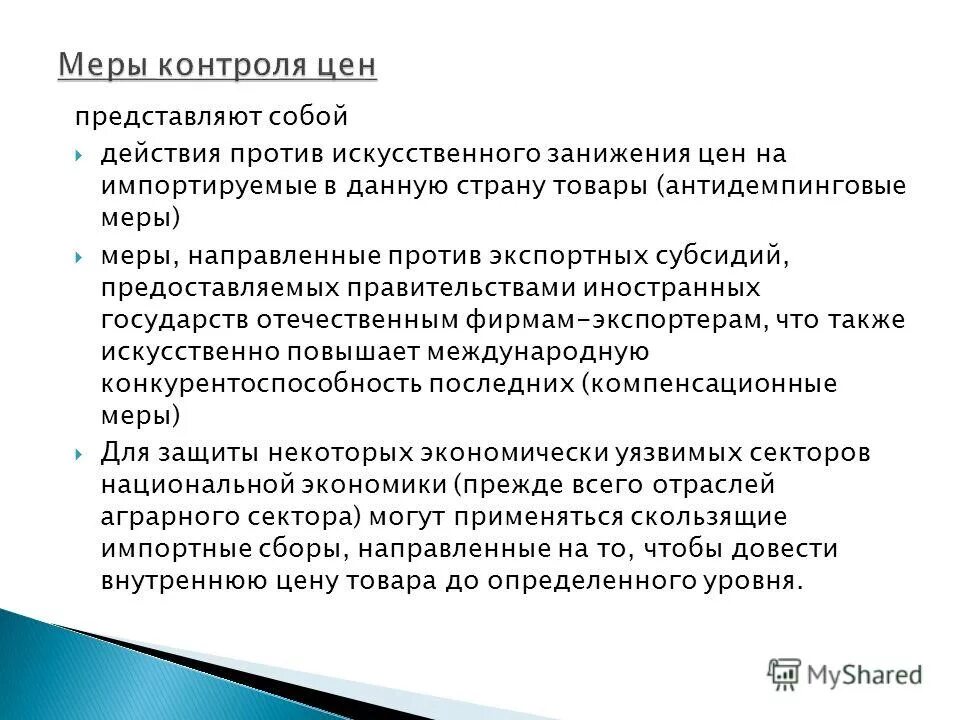 Меры контроля цен

представляют собой

действия против искусственного занижения цен на импортируемые в данную страну товары (антидемпинговые меры)

меры, направленные против экспортных субсидий, предоставляемых правительствами иностранных государств отечественным фирмам-экспортерам, что также искусственно повышает международную конкурентоспособность последних (компенсационные меры)

Для защиты некоторых экономически уязвимых секторов национальной экономики (прежде всего отраслей аграрного сектора) могут применяться скользящие импортные сборы, направленные на то, чтобы довести внутреннюю цену товара до определенного уровня.

MyShared